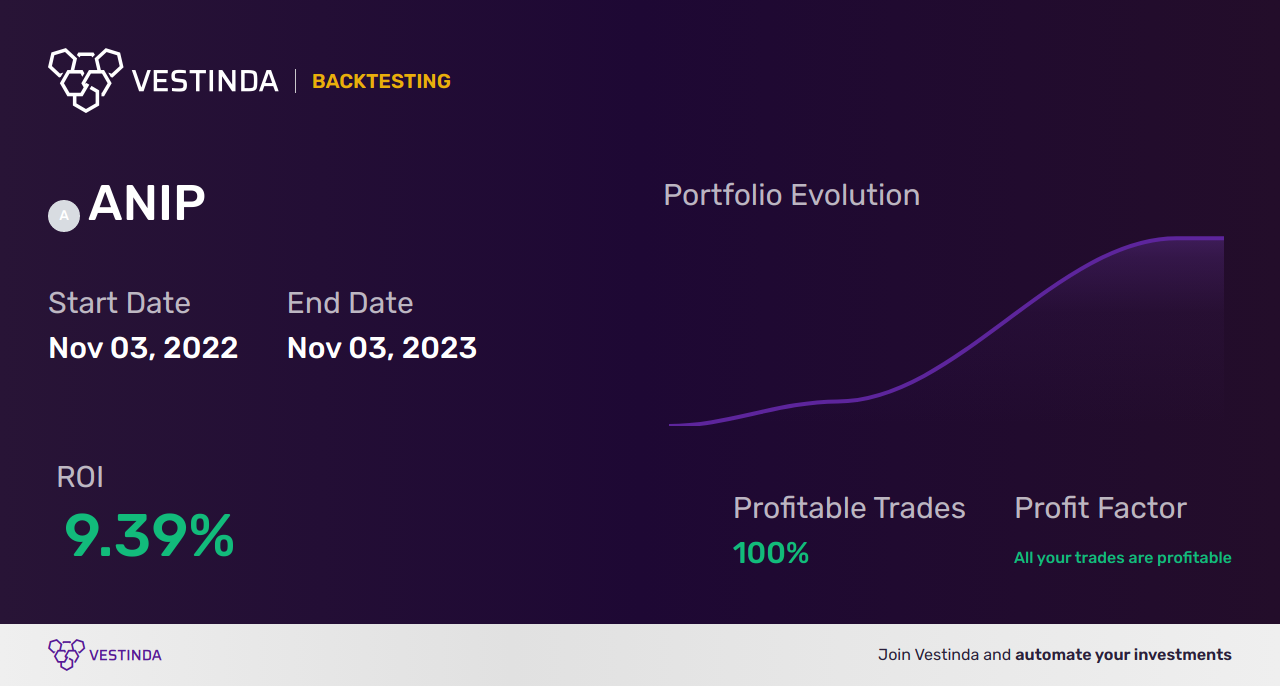 VESTINDA | BACKTESTING

A ANIP

Start Date
Nov 03, 2022

End Date
Nov 03, 2023

Portfolio Evolution

ROI
9.39%

Profitable Trades
100%

Profit Factor
All your trades are profitable

VESTINDA

Join Vestinda and automate your investments